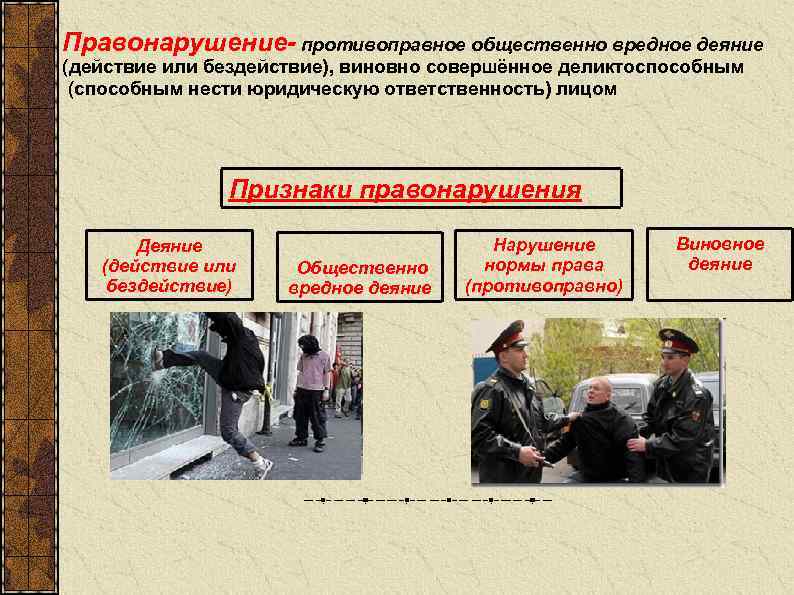 Правонарушение- противоправное общественно вредное деяние (действие или бездействие), виновно совершённое деликтоспособным (способным нести юридическую ответственность) лицом

Признаки правонарушения

Деяние (действие или бездействие)

Общественно вредное деяние

Нарушение нормы права (противоправно)

Виновное деяние